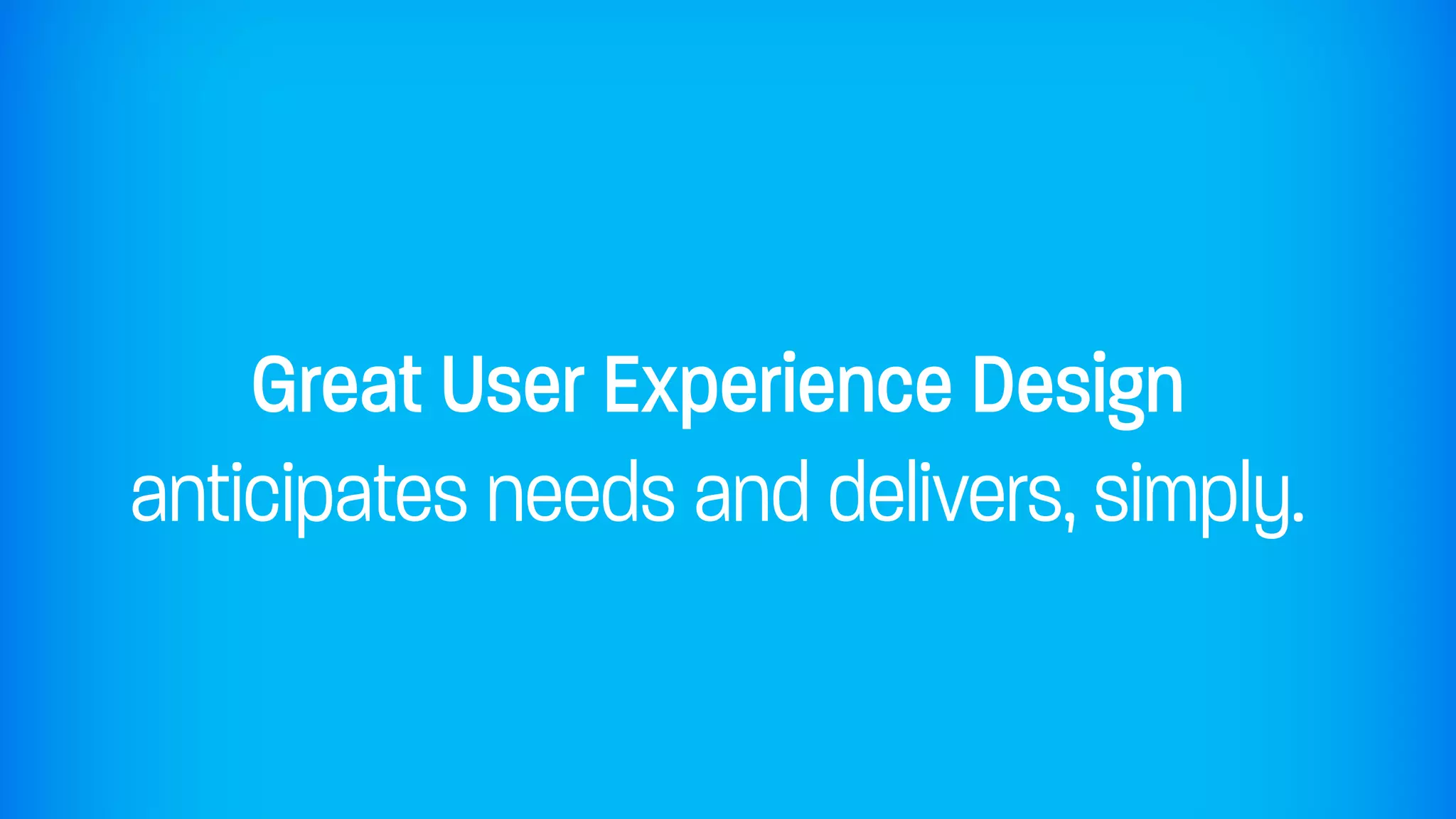 Great User Experience Design
anticipates needs and delivers, simply.